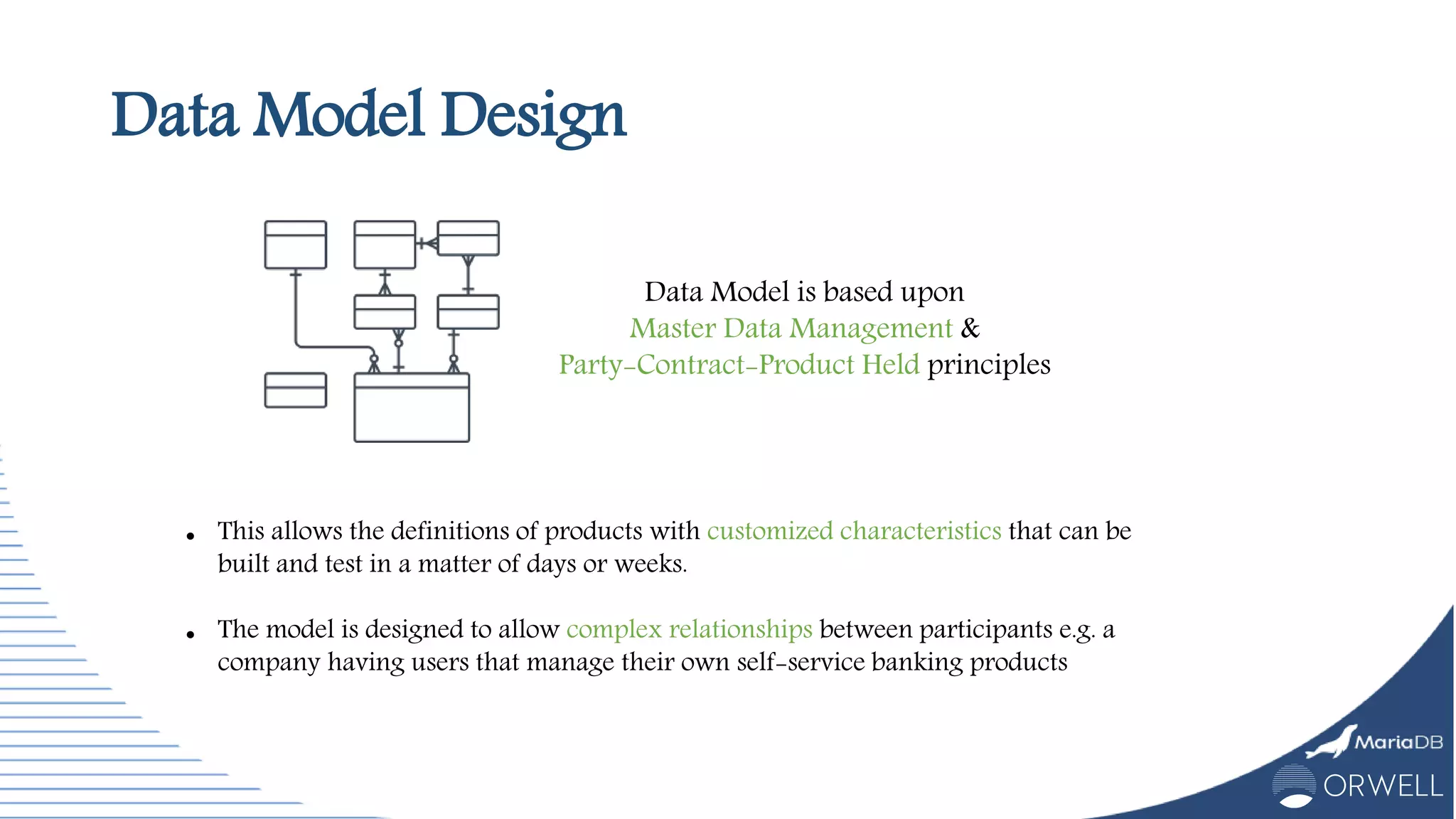 Data Model Design

Data Model is based upon
Master Data Management &
Party-Contract-Product Held principles

• This allows the definitions of products with customized characteristics that can be built and test in a matter of days or weeks.

• The model is designed to allow complex relationships between participants e.g. a company having users that manage their own self-service banking products

MariaDB

ORWELL